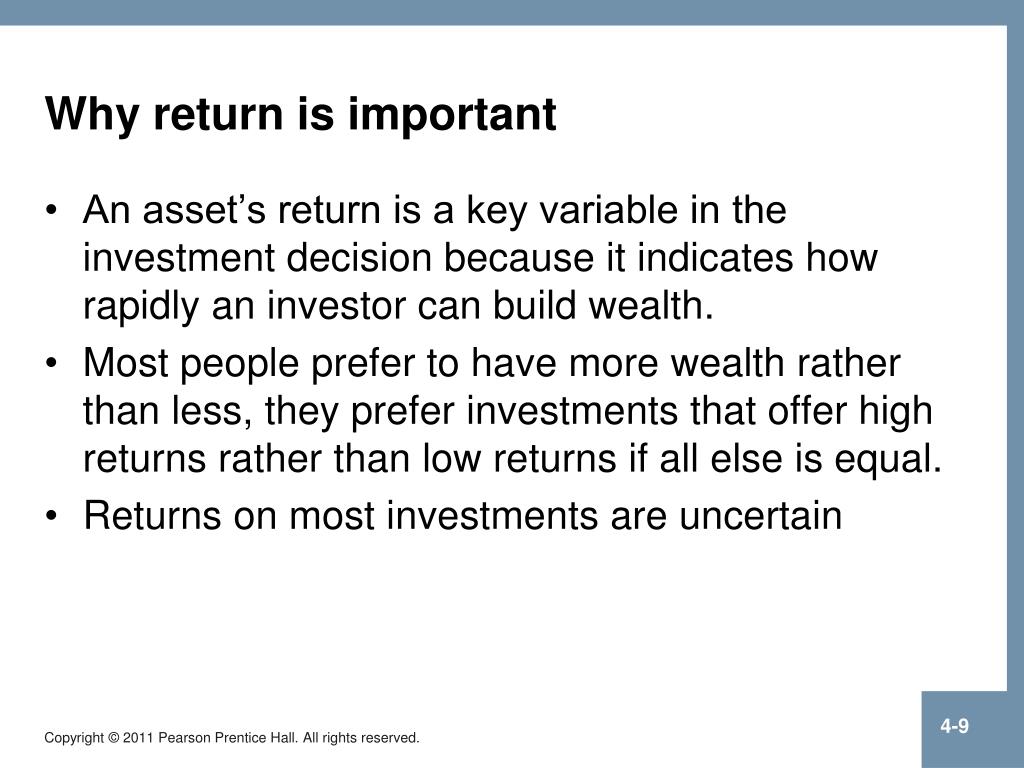 Why return is important

• An asset’s return is a key variable in the investment decision because it indicates how rapidly an investor can build wealth.
• Most people prefer to have more wealth rather than less, they prefer investments that offer high returns rather than low returns if all else is equal.
• Returns on most investments are uncertain

Copyright © 2011 Pearson Prentice Hall. All rights reserved.

4-9